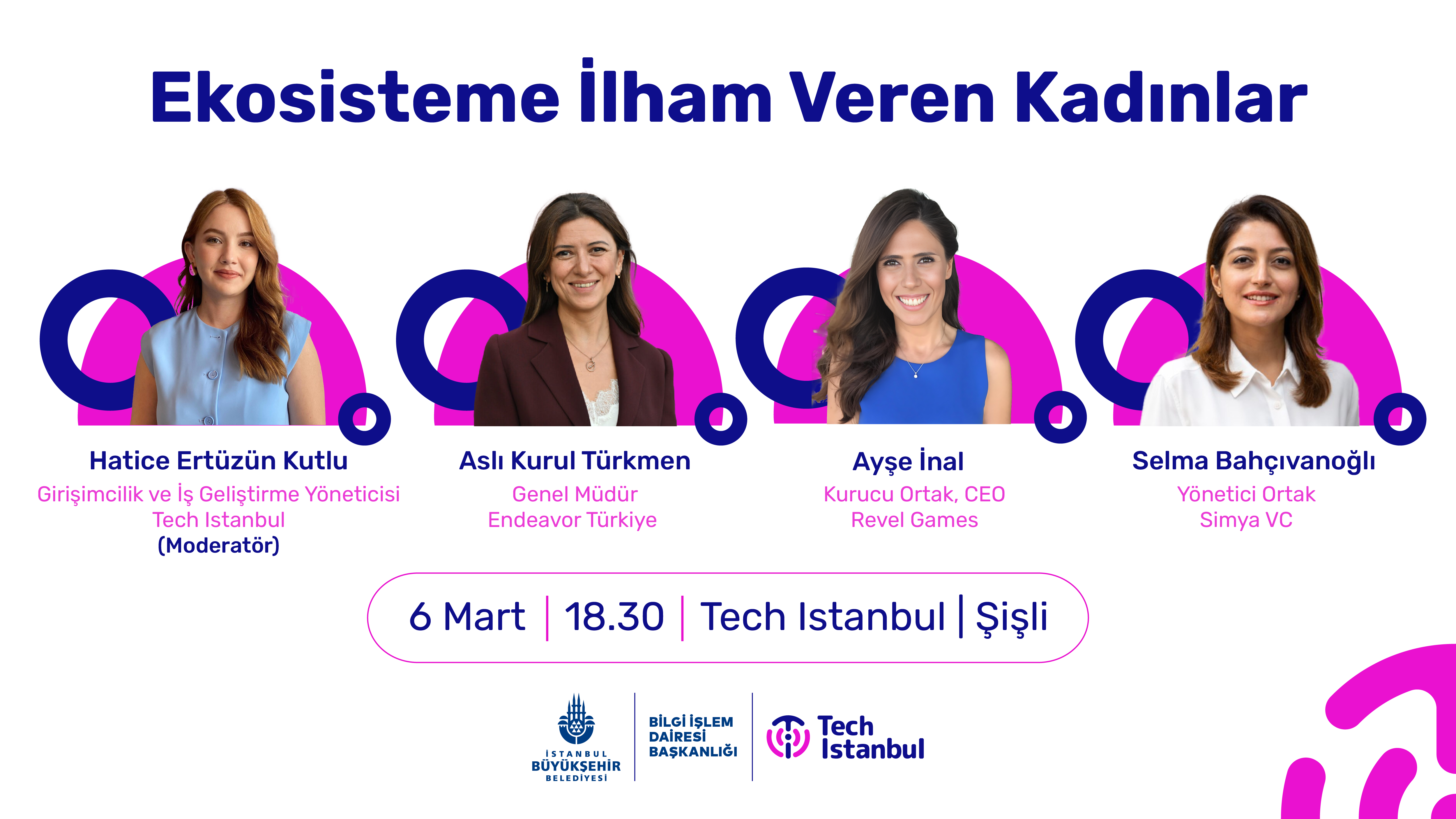 Ekosisteme İlham Veren Kadınlar

Hatice Ertüzün Kutlu
Girişimcilik ve İş Geliştirme Yöneticisi
Tech Istanbul
(Moderatör)

Aslı Kurul Türkmen
Genel Müdür
Endeavor Türkiye

Ayşe İnal
Kurucu Ortak, CEO
Revel Games

Selma Bahçıvanoğlı
Yönetici Ortak
Simya VC

6 Mart | 18.30 | Tech Istanbul | Şişli

İSTANBUL BÜYÜKŞEHİR BELEDİYESİ

BİLGİ İŞLEM DAİRESİ BAŞKANLIĞI

Tech Istanbul